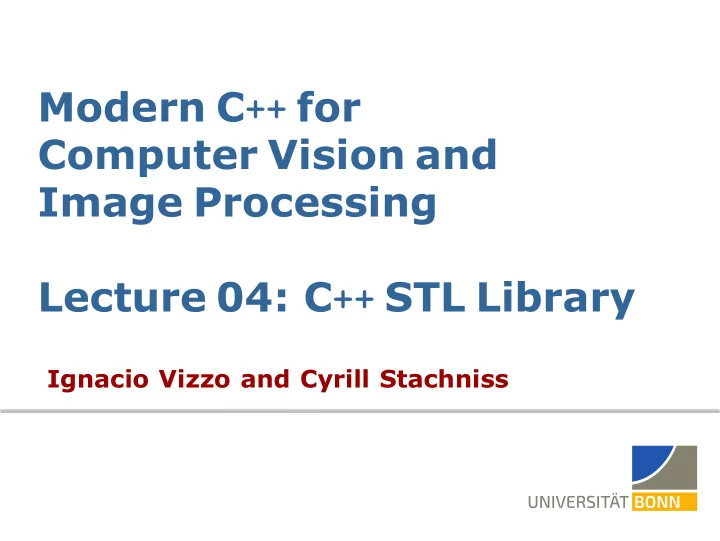 Modern C++ for Computer Vision and Image Processing

Lecture 04: C++ STL Library

Ignacio Vizzo and Cyrill Stachniss

UNIVERSITÄT BONN